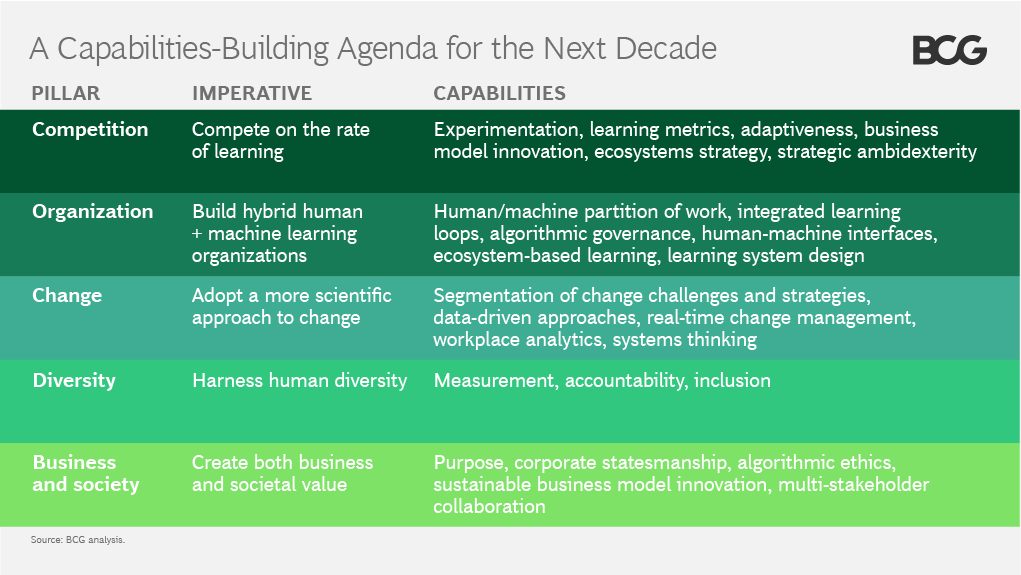 A Capabilities-Building Agenda for the Next Decade

BCG

| PILLAR | IMPERATIVE | CAPABILITIES |
|---|---|---|
| Competition | Compete on the rate of learning | Experimentation, learning metrics, adaptiveness, business model innovation, ecosystems strategy, strategic ambidexterity |
| Organization | Build hybrid human + machine learning organizations | Human/machine partition of work, integrated learning loops, algorithmic governance, human-machine interfaces, ecosystem-based learning, learning system design |
| Change | Adopt a more scientific approach to change | Segmentation of change challenges and strategies, data-driven approaches, real-time change management, workplace analytics, systems thinking |
| Diversity | Harness human diversity | Measurement, accountability, inclusion |
| Business and society | Create both business and societal value | Purpose, corporate statesmanship, algorithmic ethics, sustainable business model innovation, multi-stakeholder collaboration |

Source: BCG analysis.